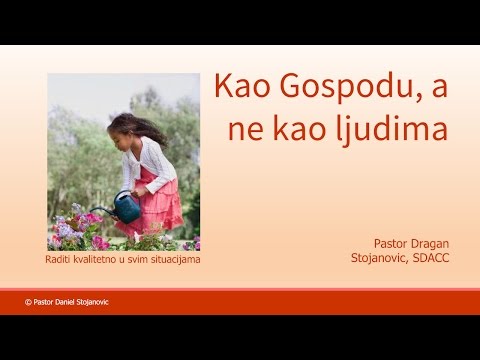 Kao Gospodu, a ne kao ljudima

Raditi kvalitetno u svim situacijama

Pastor Dragan Stojanovic, SDACC

© Pastor Daniel Stojanovic